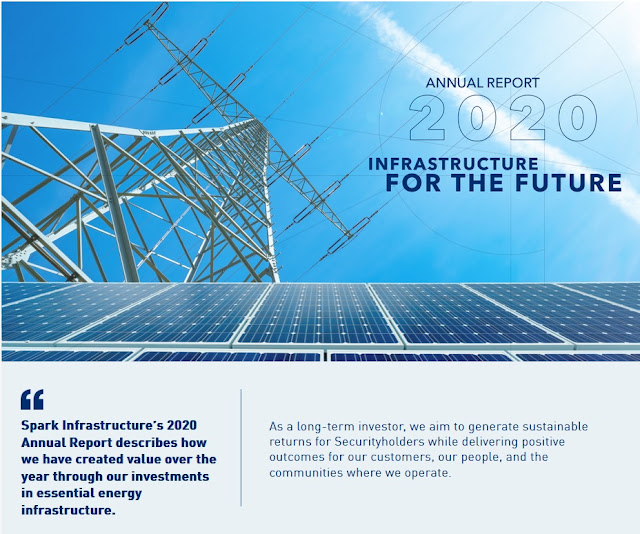 ANNUAL REPORT
2020
INFRASTRUCTURE
FOR THE FUTURE

“

Spark Infrastructure’s 2020 Annual Report describes how we have created value over the year through our investments in essential energy infrastructure.

As a long-term investor, we aim to generate sustainable returns for Securityholders while delivering positive outcomes for our customers, our people, and the communities where we operate.